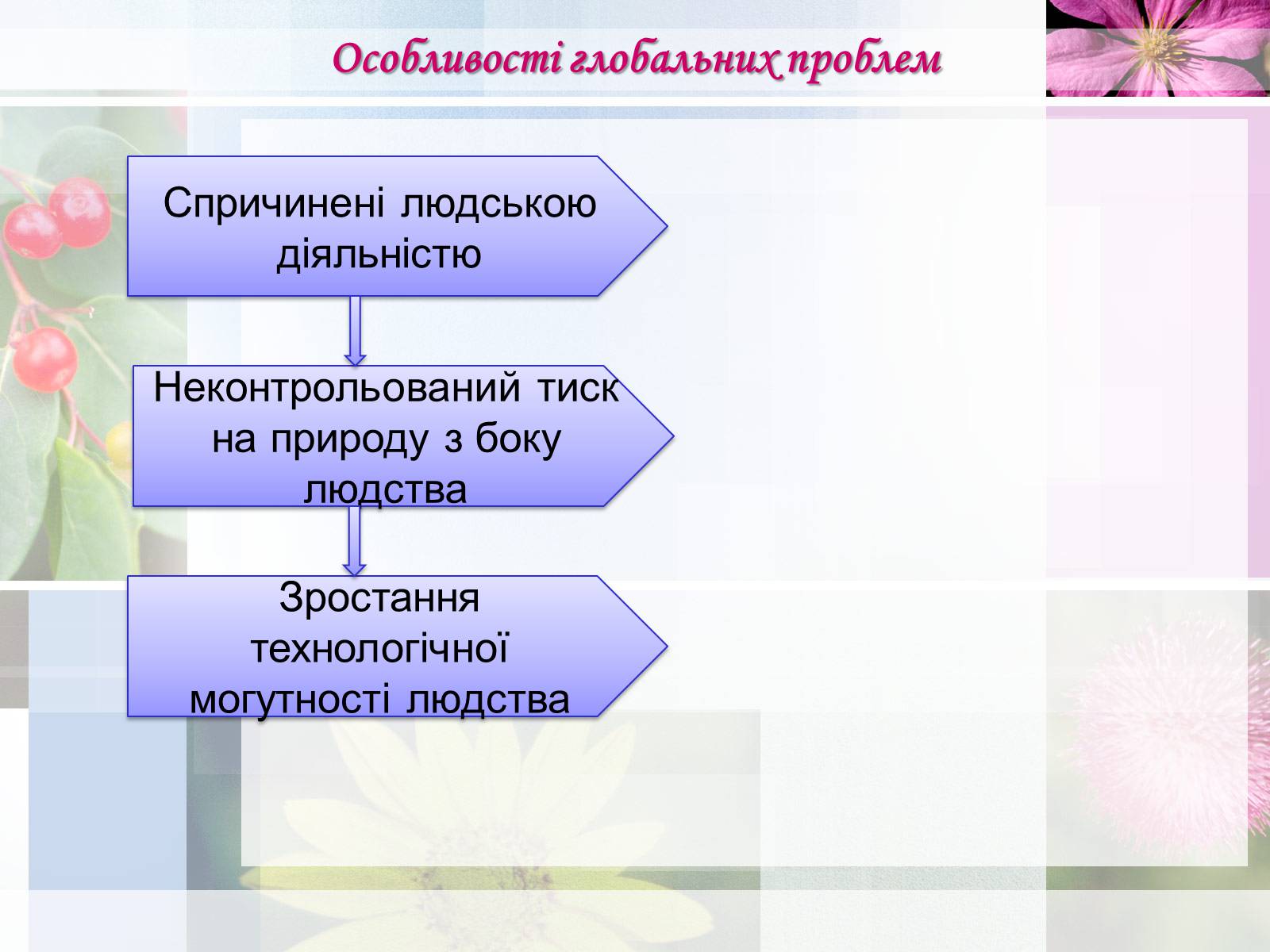 Особливості глобальних проблем

Спричинені людською діяльністю

Неконтрольований тиск на природу з боку людства

Зростання технологічної могутності людства